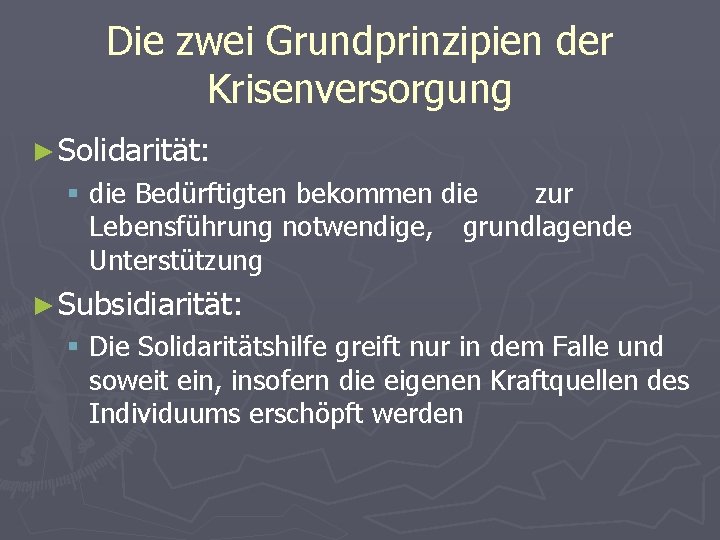 Die zwei Grundprinzipien der Krisenversorgung

► Solidarität:

▪ die Bedürftigten bekommen die zur Lebensführung notwendige, grundlagende Unterstützung

► Subsidiarität:

▪ Die Solidaritätshilfe greift nur in dem Falle und soweit ein, insofern die eigenen Kraftquellen des Individuums erschöpft werden